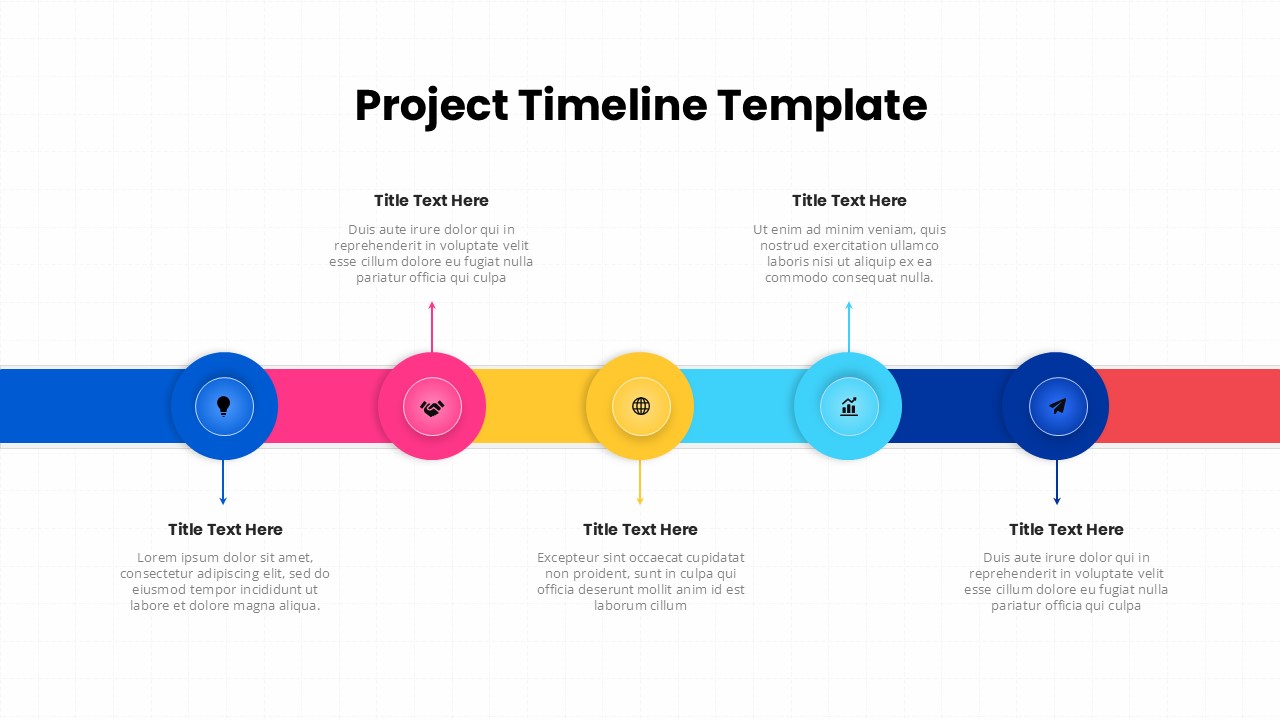 Project Timeline Template

Title Text Here

Duis aute irure dolor qui in reprehenderit in voluptate velit esse cillum dolore eu fugiat nulla pariatur officia qui culpa

Title Text Here

Ut enim ad minim veniam, quis nostrud exercitation ullamco laboris nisi ut aliquip ex ea commodo consequat nulla.

Title Text Here

Lorem ipsum dolor sit amet, consectetur adipiscing elit, sed do eiusmod tempor incididunt ut labore et dolore magna aliqua.

Title Text Here

Excepteur sint occaecat cupidatat non proident, sunt in culpa qui officia deserunt mollit anim id est laborum cillum

Title Text Here

Duis aute irure dolor qui in reprehenderit in voluptate velit esse cillum dolore eu fugiat nulla pariatur officia qui culpa